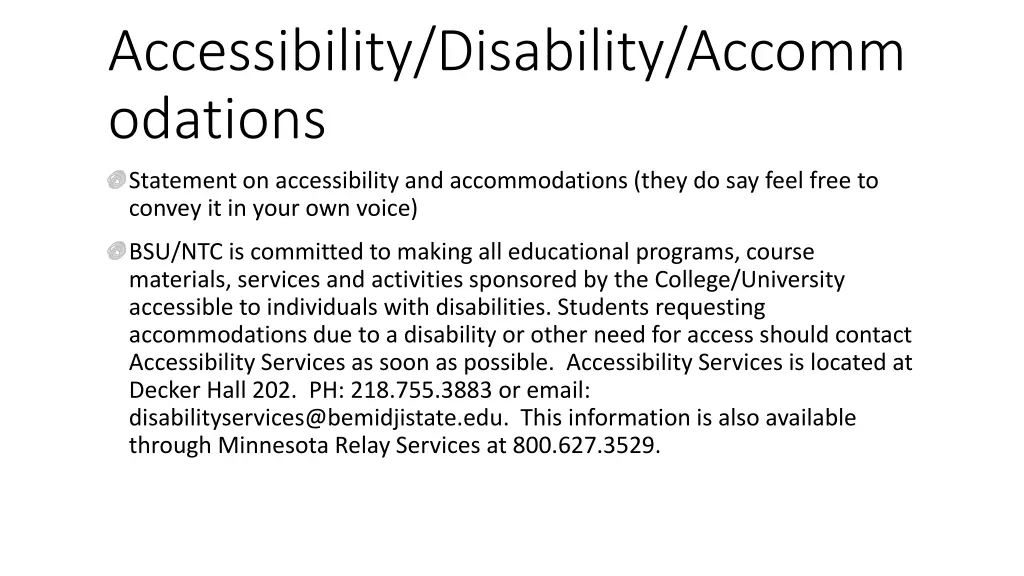 Accessibility/Disability/Accommodations

Statement on accessibility and accommodations (they do say feel free to convey it in your own voice)

BSU/NTC is committed to making all educational programs, course materials, services and activities sponsored by the College/University accessible to individuals with disabilities. Students requesting accommodations due to a disability or other need for access should contact Accessibility Services as soon as possible. Accessibility Services is located at Decker Hall 202. PH: 218.755.3883 or email: disabilityservices@bemidjistate.edu. This information is also available through Minnesota Relay Services at 800.627.3529.